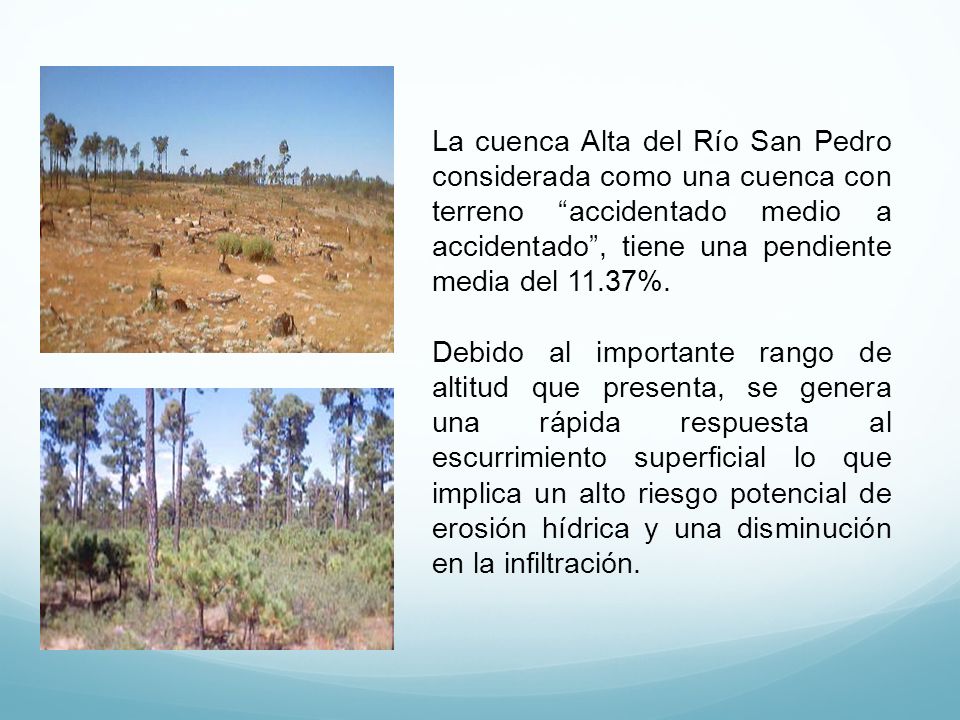 La cuenca Alta del Río San Pedro considerada como una cuenca con terreno “accidentado medio a accidentado”, tiene una pendiente media del 11.37%.

Debido al importante rango de altitud que presenta, se genera una rápida respuesta al escurrimiento superficial lo que implica un alto riesgo potencial de erosión hídrica y una disminución en la infiltración.